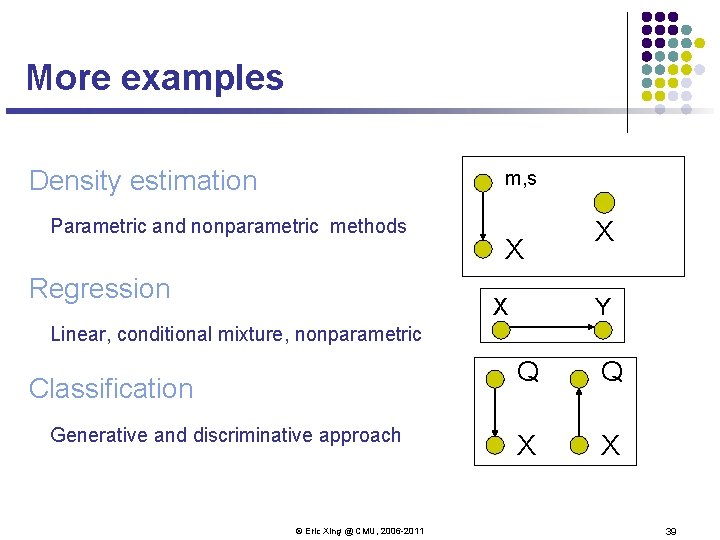 More examples

Density estimation

Parametric and nonparametric methods

m,s

X

X

Regression

Linear, conditional mixture, nonparametric

X

Y

Classification

Generative and discriminative approach

Q

Q

X

X

© Eric Xing @ CMU, 2006-2011

39